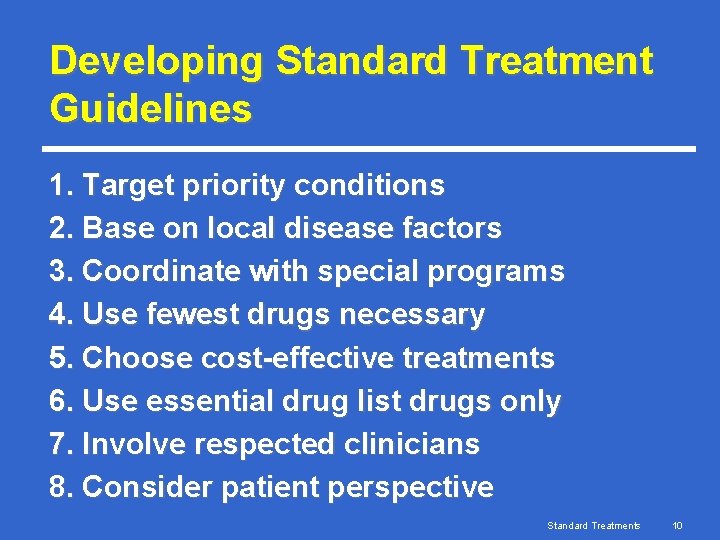 Developing Standard Treatment Guidelines

1. Target priority conditions
2. Base on local disease factors
3. Coordinate with special programs
4. Use fewest drugs necessary
5. Choose cost-effective treatments
6. Use essential drug list drugs only
7. Involve respected clinicians
8. Consider patient perspective

Standard Treatments 10